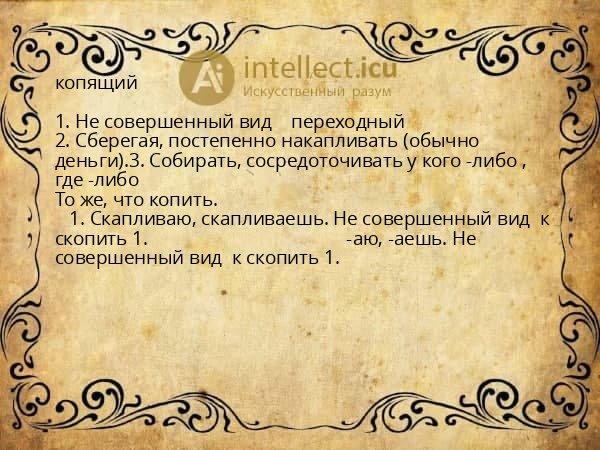 Ai intellect.icu
Искусственный разум

копящий

1. Не совершенный вид переходный
2. Сберегая, постепенно накапливать (обычно деньги).3. Собирать, сосредоточивать у кого -либо , где -либо
То же, что копить.
1. Скапливаю, скапливаешь. Не совершенный вид к скопить 1. -аю, -аешь. Не совершенный вид к скопить 1.